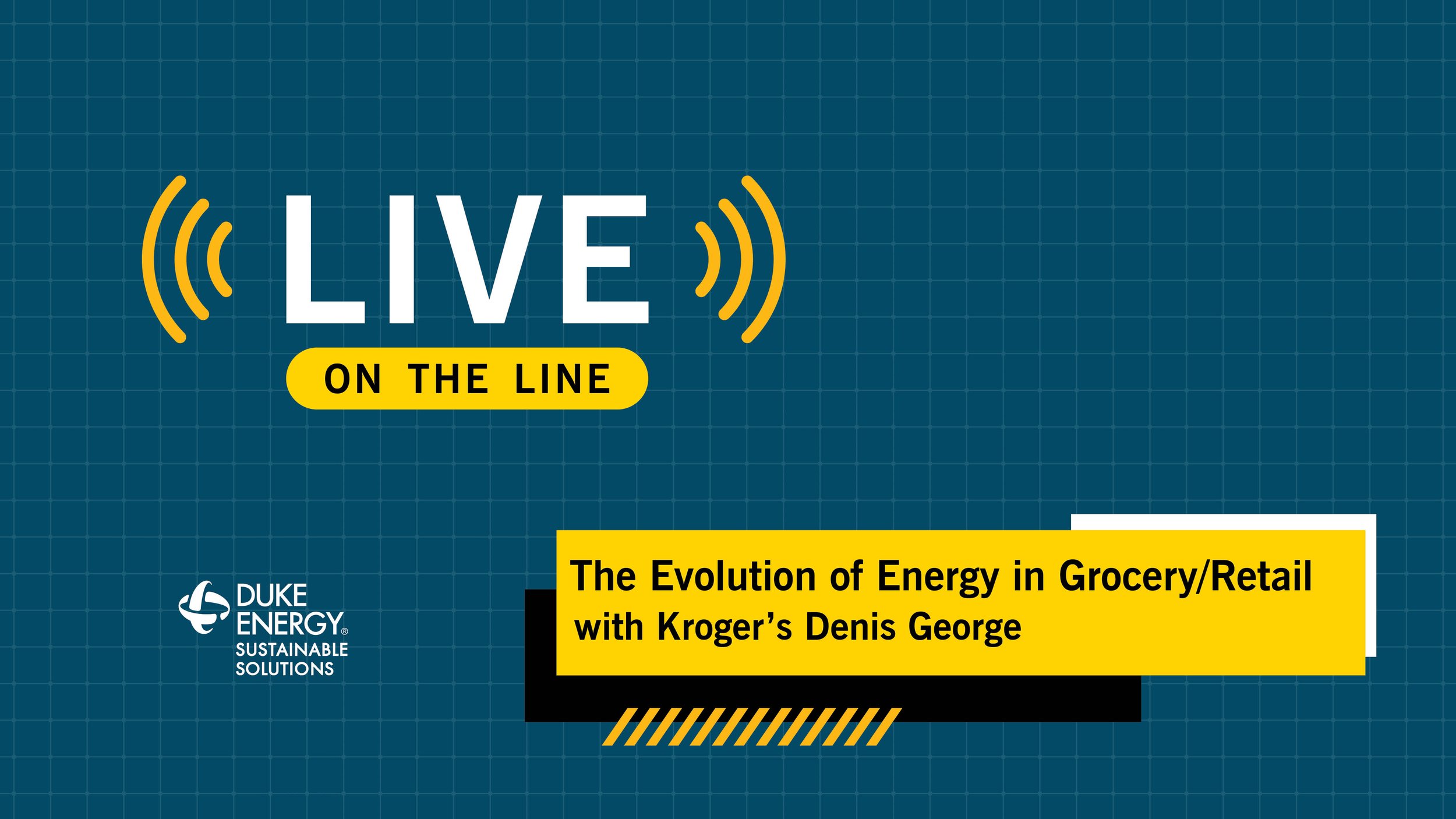 LIVE
ON THE LINE

DUKE ENERGY®
SUSTAINABLE SOLUTIONS

The Evolution of Energy in Grocery/Retail
with Kroger's Denis George